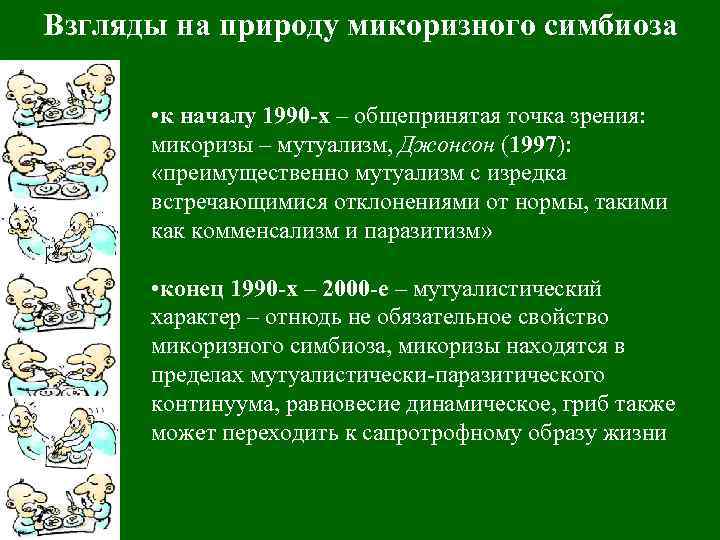 Взгляды на природу микоризного симбиоза

•к началу 1990-х – общепринятая точка зрения: микоризы – мутуализм, Джонсон (1997): «преимущественно мутуализм с изредка встречающимися отклонениями от нормы, такими как комменсализм и паразитизм»

•конец 1990-х – 2000-е – мутуалистический характер – отнюдь не обязательное свойство микоризного симбиоза, микоризы находятся в пределах мутуалистически-паразитического континуума, равновесие динамическое, гриб также может переходить к сапротрофному образу жизни